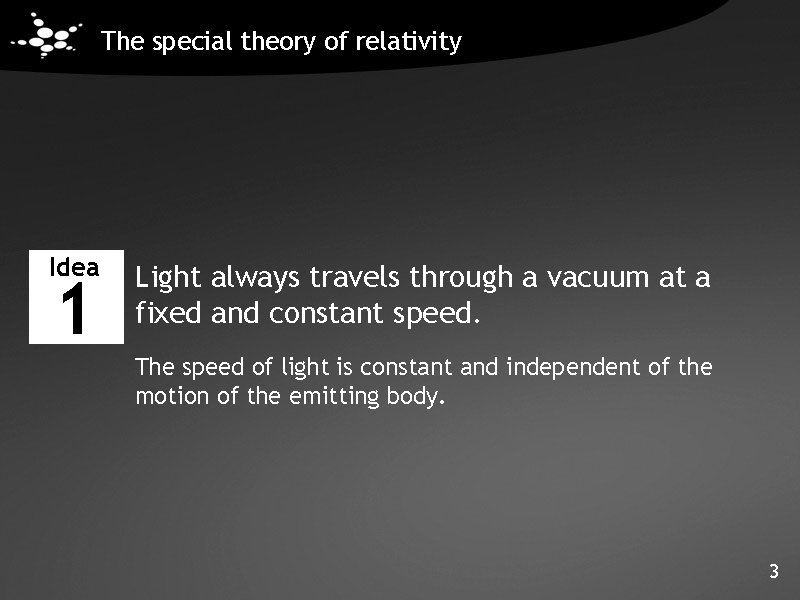 The special theory of relativity

Idea
1

Light always travels through a vacuum at a fixed and constant speed.

The speed of light is constant and independent of the motion of the emitting body.

3